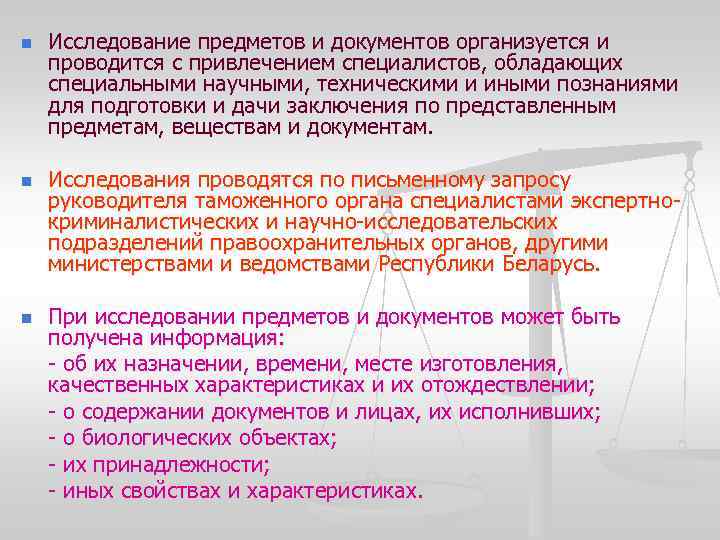 Исследование предметов и документов организуется и проводится с привлечением специалистов, обладающих специальными научными, техническими и иными познаниями для подготовки и дачи заключения по представленным предметам, веществам и документам.

Исследования проводятся по письменному запросу руководителя таможенного органа специалистами экспертно-криминалистических и научно-исследовательских подразделений правоохранительных органов, другими министерствами и ведомствами Республики Беларусь.

При исследовании предметов и документов может быть получена информация:
- об их назначении, времени, месте изготовления, качественных характеристиках и их отождествлении;
- о содержании документов и лицах, их исполнивших;
- о биологических объектах;
- их принадлежности;
- иных свойствах и характеристиках.